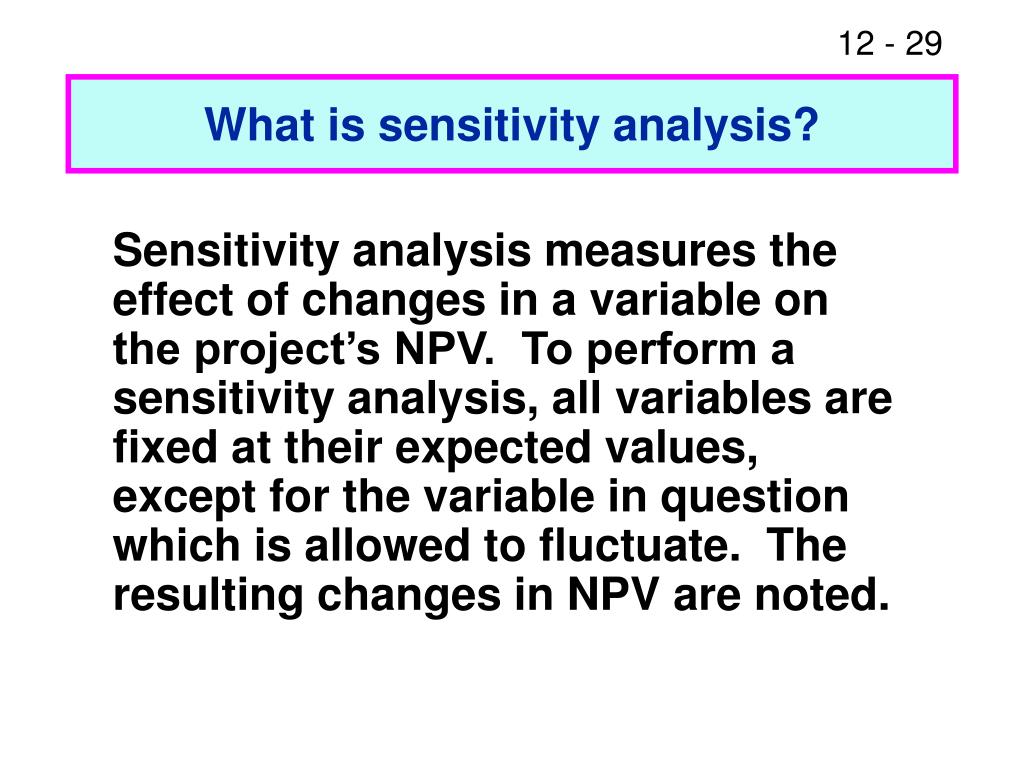 12 - 29

What is sensitivity analysis?

Sensitivity analysis measures the effect of changes in a variable on the project’s NPV. To perform a sensitivity analysis, all variables are fixed at their expected values, except for the variable in question which is allowed to fluctuate. The resulting changes in NPV are noted.